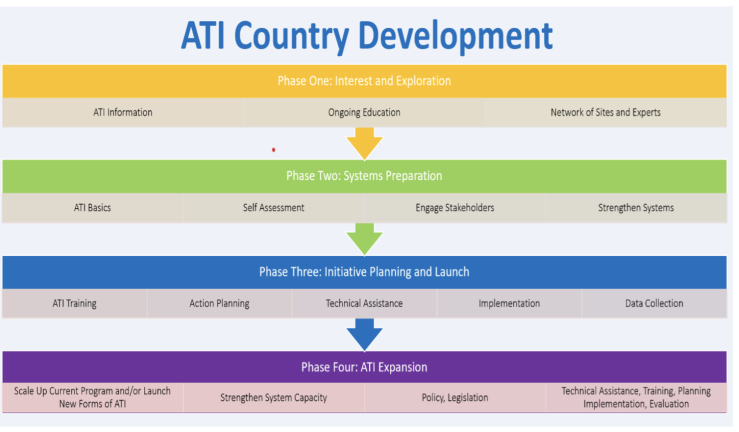 ATI Country Development

Phase One: Interest and Exploration

ATI Information

Ongoing Education

Network of Sites and Experts

Phase Two: Systems Preparation

ATI Basics

Self Assessment

Engage Stakeholders

Strengthen Systems

Phase Three: Initiative Planning and Launch

ATI Training

Action Planning

Technical Assistance

Implementation

Data Collection

Phase Four: ATI Expansion

Scale Up Current Program and/or Launch New Forms of ATI

Strengthen System Capacity

Policy, Legislation

Technical Assistance, Training, Planning Implementation, Evaluation